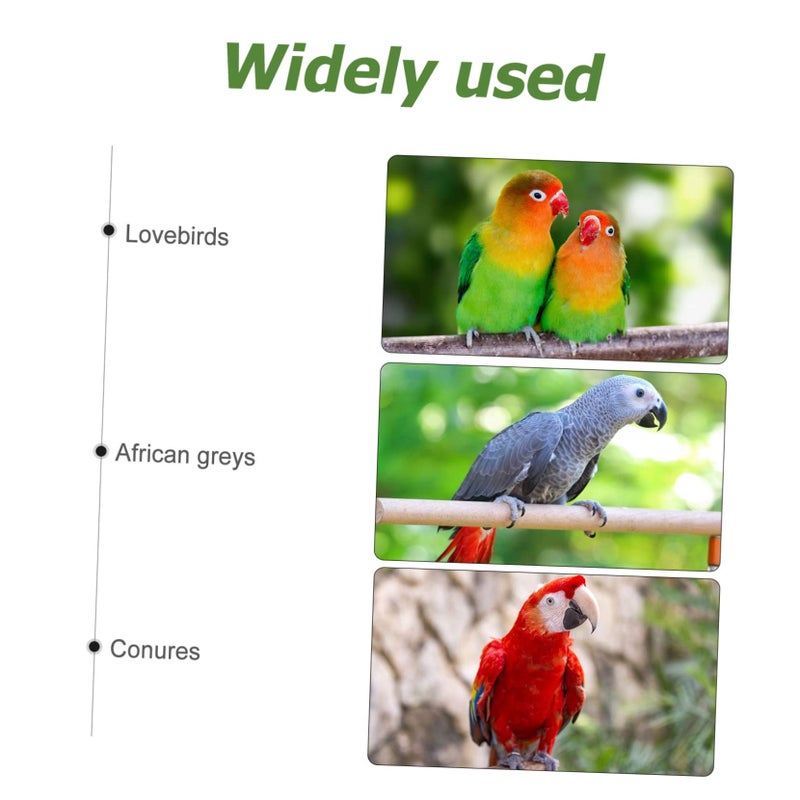 Widely used

Lovebirds

African greys

Conures